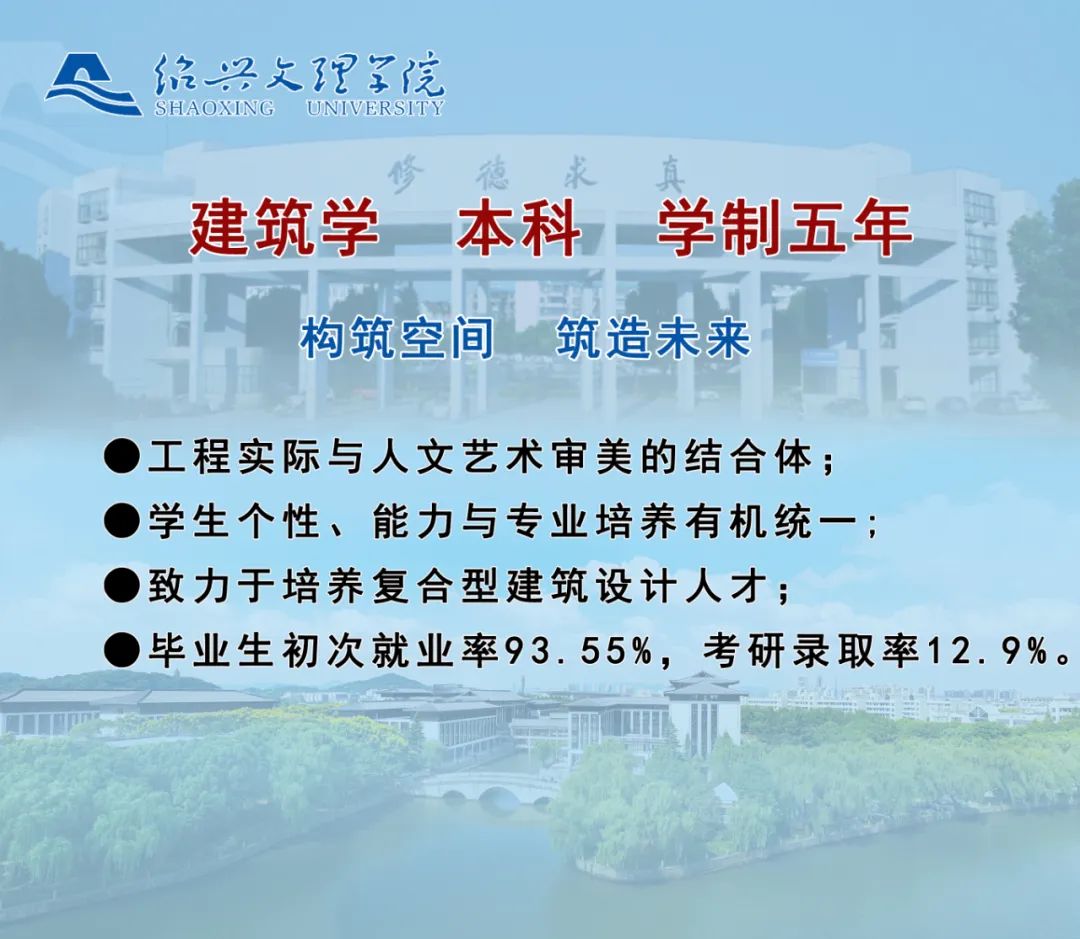 绍兴文理学院
SHAOXING UNIVERSITY

修德求真

建筑学 本科 学制五年

构筑空间 筑造未来

●工程实际与人文艺术审美的结合体；
●学生个性、能力与专业培养有机统一；
●致力于培养复合型建筑设计人才；
●毕业生初次就业率93.55%，考研录取率12.9%。